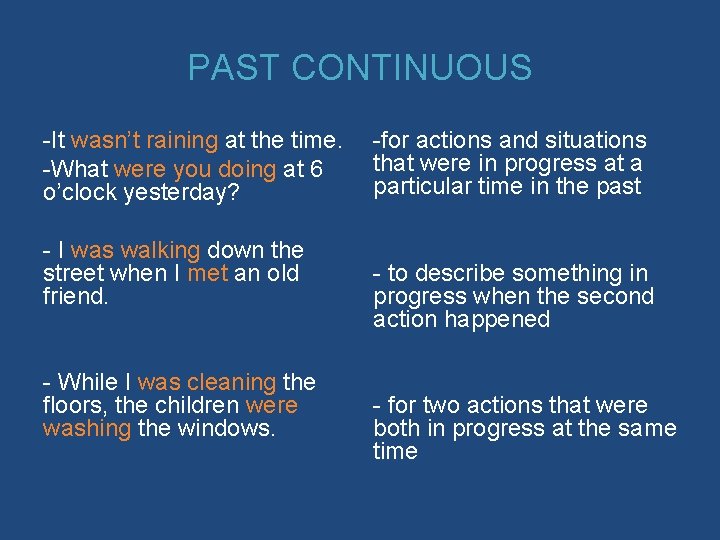 PAST CONTINUOUS

-It wasn't raining at the time.
-What were you doing at 6 o'clock yesterday?

- I was walking down the street when I met an old friend.

- While I was cleaning the floors, the children were washing the windows.

-for actions and situations that were in progress at a particular time in the past

- to describe something in progress when the second action happened

- for two actions that were both in progress at the same time